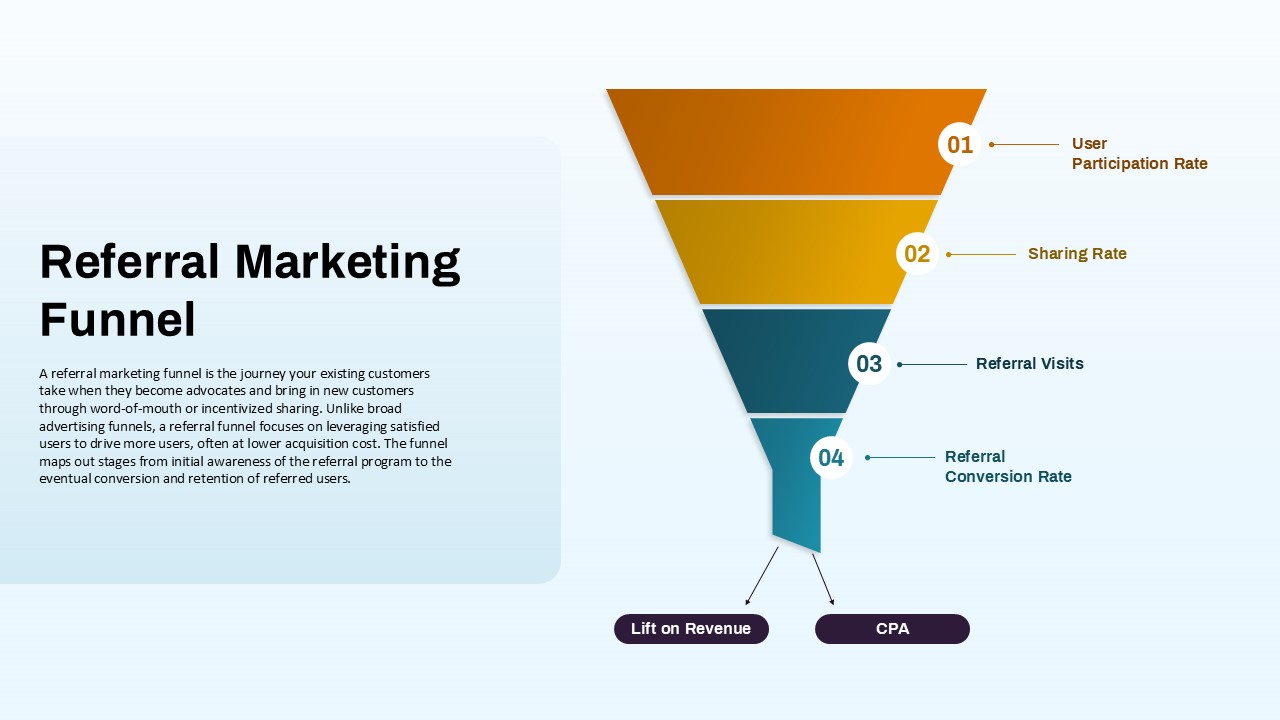 Referral Marketing Funnel

A referral marketing funnel is the journey your existing customers take when they become advocates and bring in new customers through word-of-mouth or incentivized sharing. Unlike broad advertising funnels, a referral funnel focuses on leveraging satisfied users to drive more users, often at lower acquisition cost. The funnel maps out stages from initial awareness of the referral program to the eventual conversion and retention of referred users.

01 User Participation Rate

02 Sharing Rate

03 Referral Visits

04 Referral Conversion Rate

Lift on Revenue

CPA